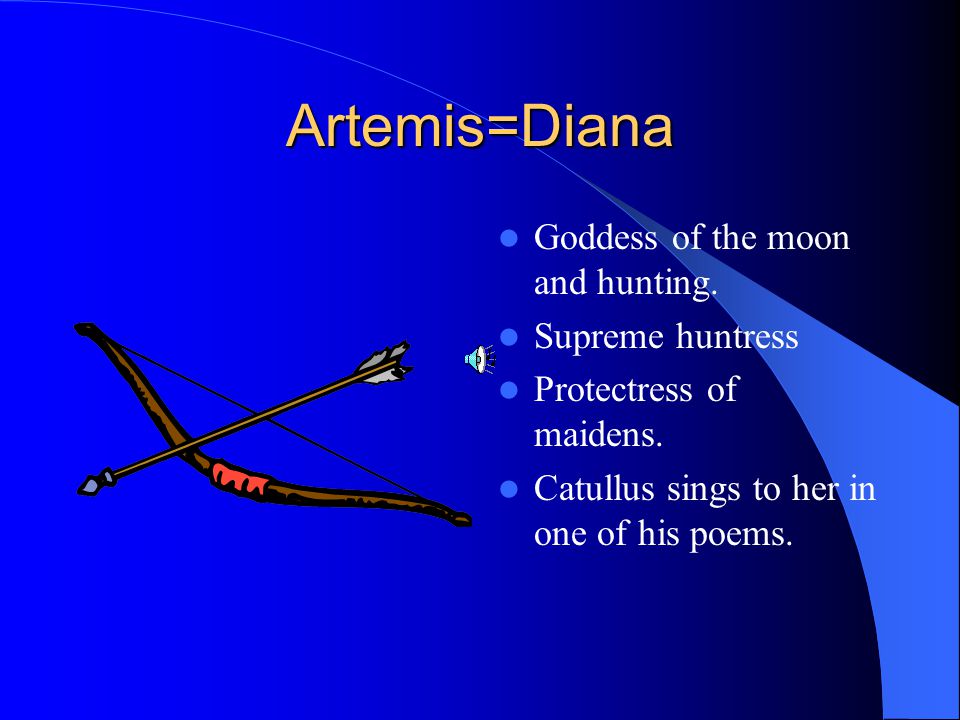 Artemis=Diana

- Goddess of the moon and hunting.
- Supreme huntress
- Protectress of maidens.
- Catullus sings to her in one of his poems.